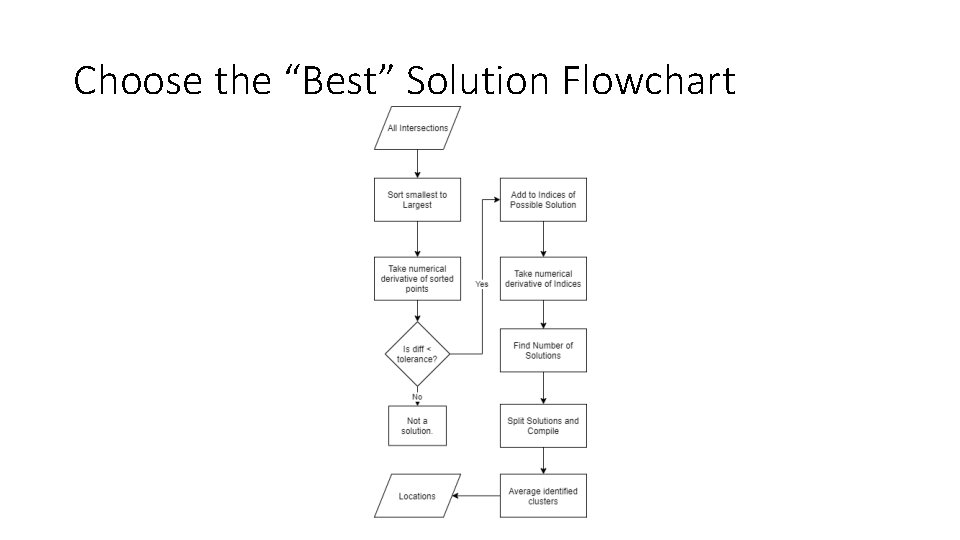 Choose the “Best” Solution Flowchart

All Intersections

Sort smallest to Largest

Take numerical derivative of sorted points

Is diff < tolerance?

Yes

No

Not a solution.

Add to Indices of Possible Solution

Take numerical derivative of Indices

Find Number of Solutions

Split Solutions and Compile

Average identified clusters

Locations